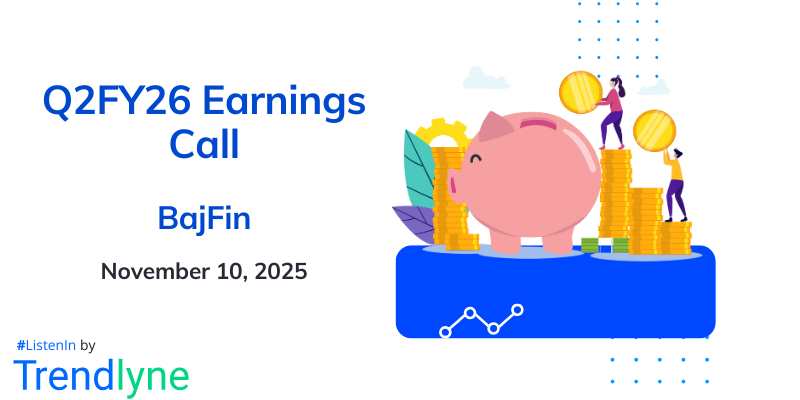 Q2FY26 Earnings Call

BajFin

November 10, 2025

#ListenIn by
Trendlyne